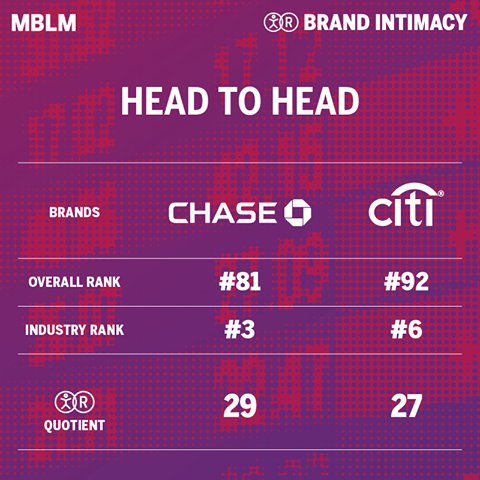 MBLM

BRAND INTIMACY

HEAD TO HEAD

| BRANDS | CHASE | citi |
|---|---|---|
| OVERALL RANK | #81 | #92 |
| INDUSTRY RANK | #3 | #6 |
| QUOTIENT | 29 | 27 |